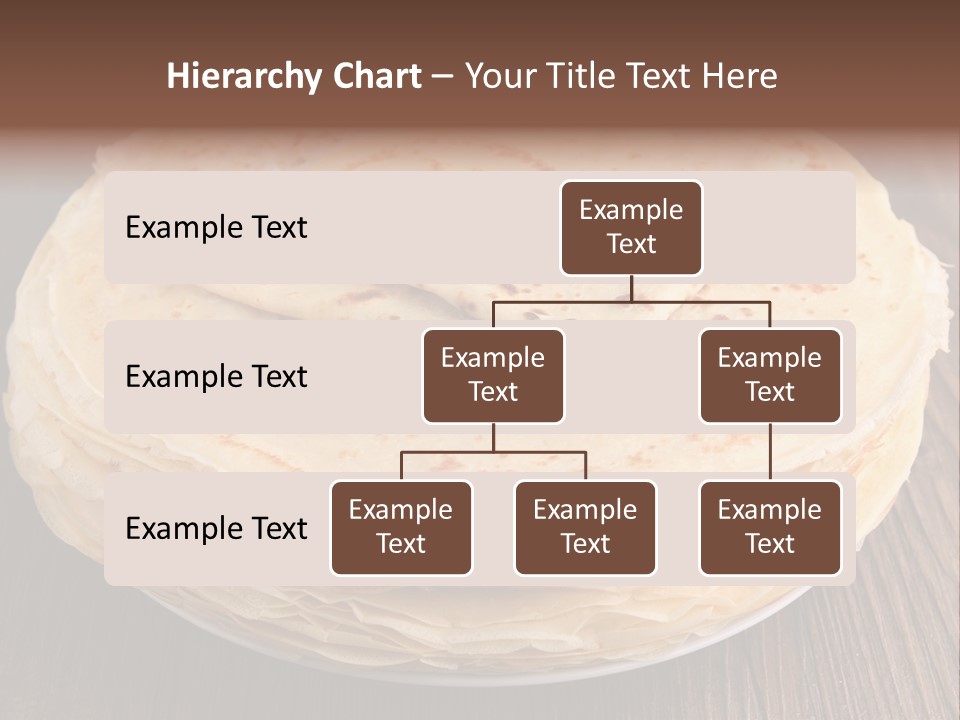 Hierarchy Chart – Your Title Text Here

Example Text

Example Text

Example Text

Example Text

Example Text

Example Text

Example Text

Example Text

Example Text